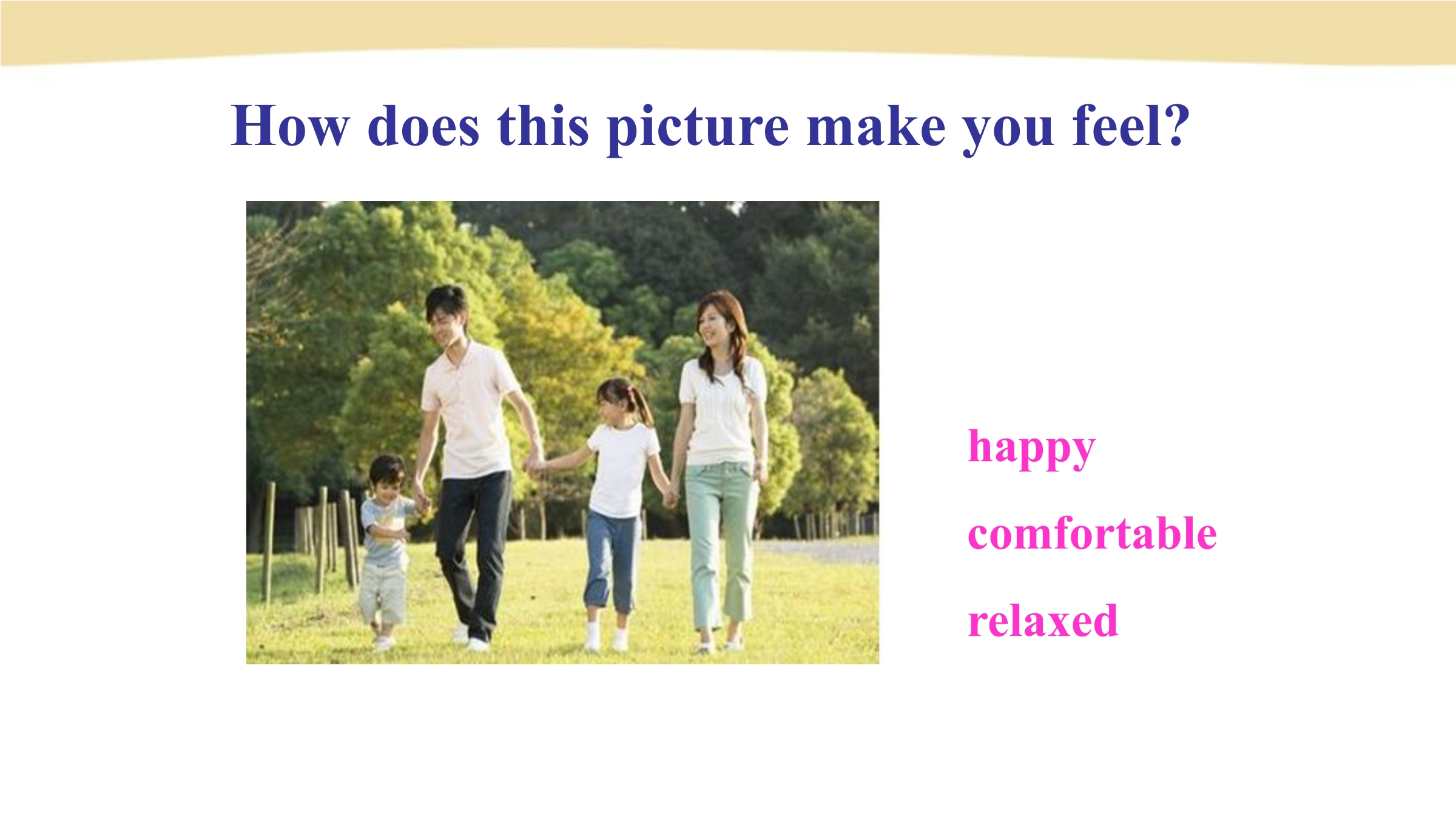 How does this picture make you feel?

happy

comfortable

relaxed